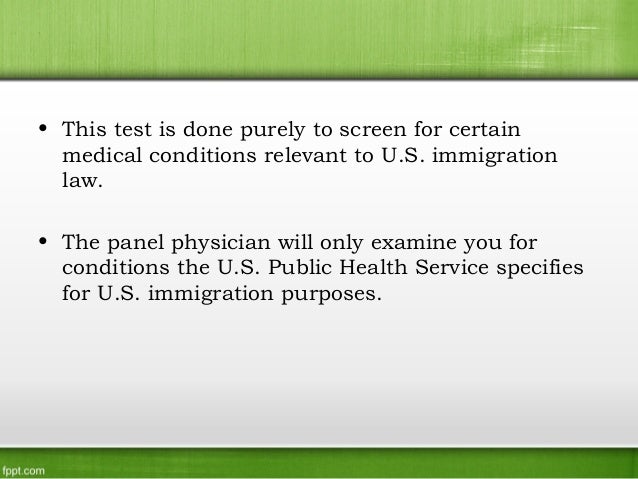 • This test is done purely to screen for certain medical conditions relevant to U.S. immigration law.

• The panel physician will only examine you for conditions the U.S. Public Health Service specifies for U.S. immigration purposes.

fppt.com